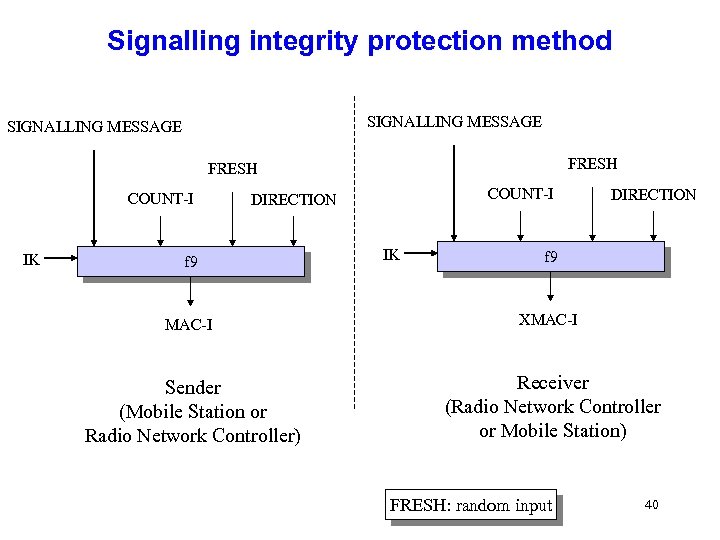 Signalling integrity protection method

SIGNALLING MESSAGE

FRESH

COUNT-I

DIRECTION

IK

f9

MAC-I

Sender
(Mobile Station or
Radio Network Controller)

SIGNALLING MESSAGE

FRESH

COUNT-I

DIRECTION

IK

f9

XMAC-I

Receiver
(Radio Network Controller
or Mobile Station)

FRESH: random input

40